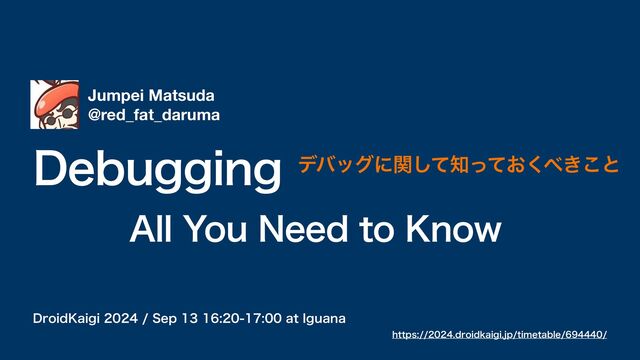 Jumpei Matsuda
@red_fat_daruma

Debugging デバッグに関して知っておくべきこと

All You Need to Know

DroidKaigi 2024 / Sep 13 16:20-17:00 at Iguana

https://2024.droidkaigi.jp/timetable/694440/